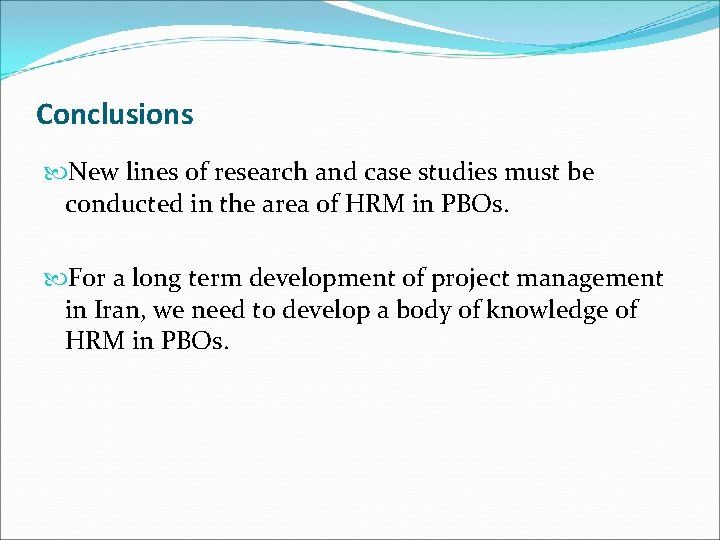 Conclusions

New lines of research and case studies must be conducted in the area of HRM in PBOs.

For a long term development of project management in Iran, we need to develop a body of knowledge of HRM in PBOs.